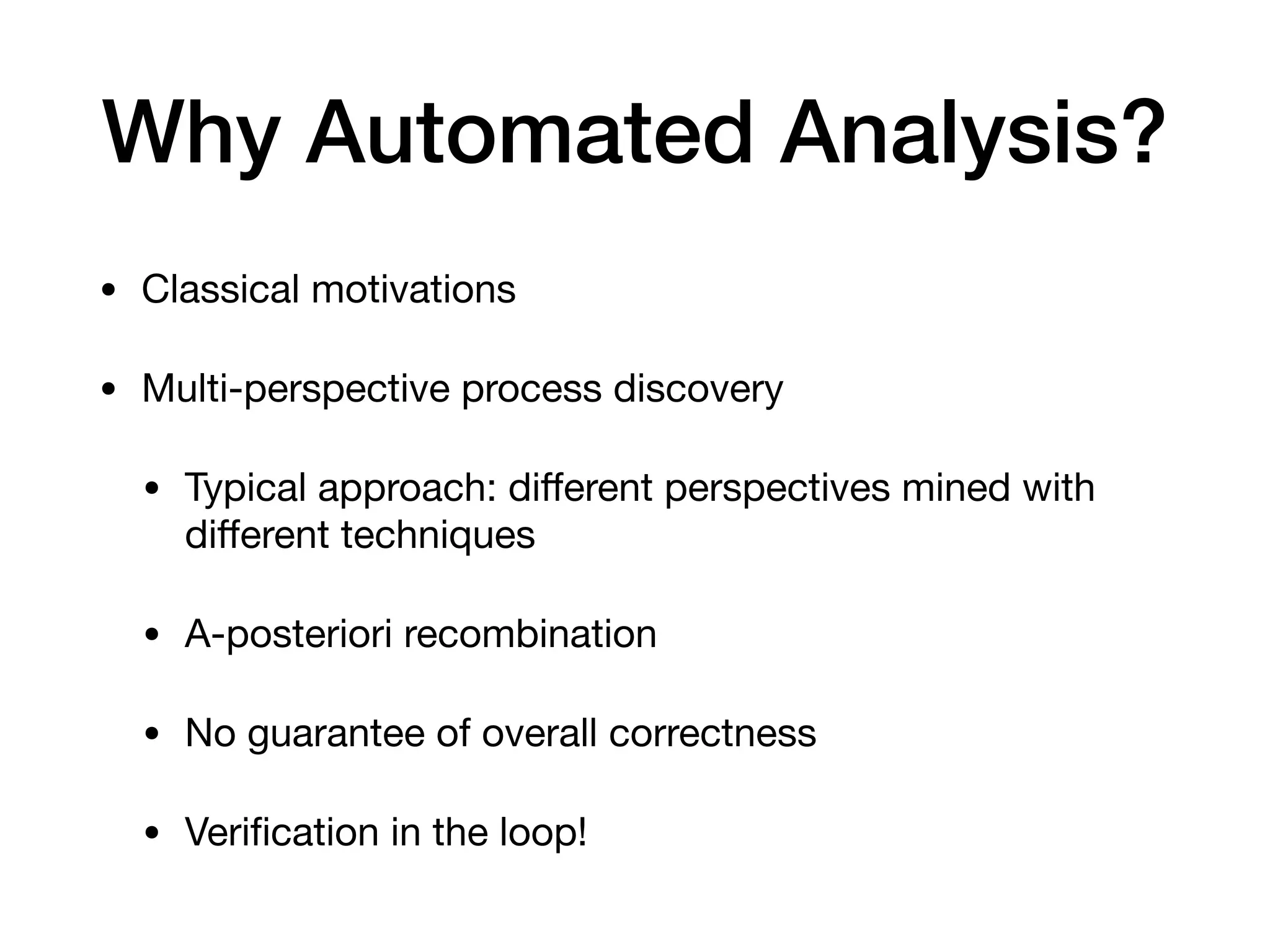 Why Automated Analysis?

• Classical motivations

• Multi-perspective process discovery

• Typical approach: different perspectives mined with different techniques

• A-posteriori recombination

• No guarantee of overall correctness

• Verification in the loop!